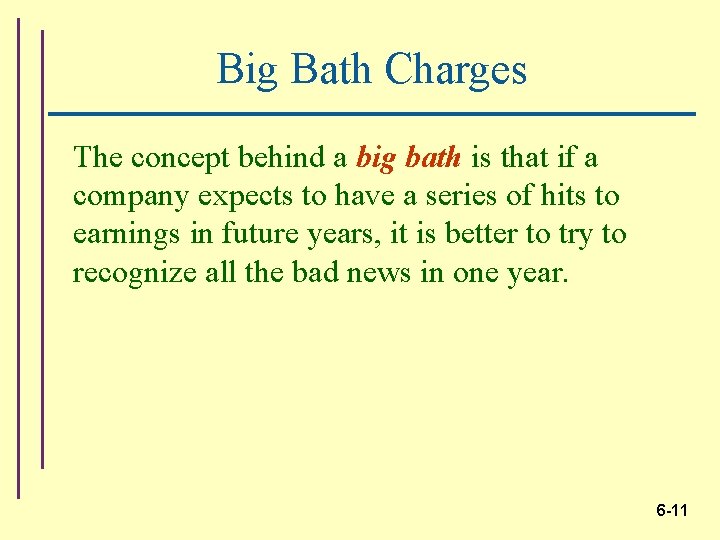 Big Bath Charges

The concept behind a big bath is that if a company expects to have a series of hits to earnings in future years, it is better to try to recognize all the bad news in one year.

6-11